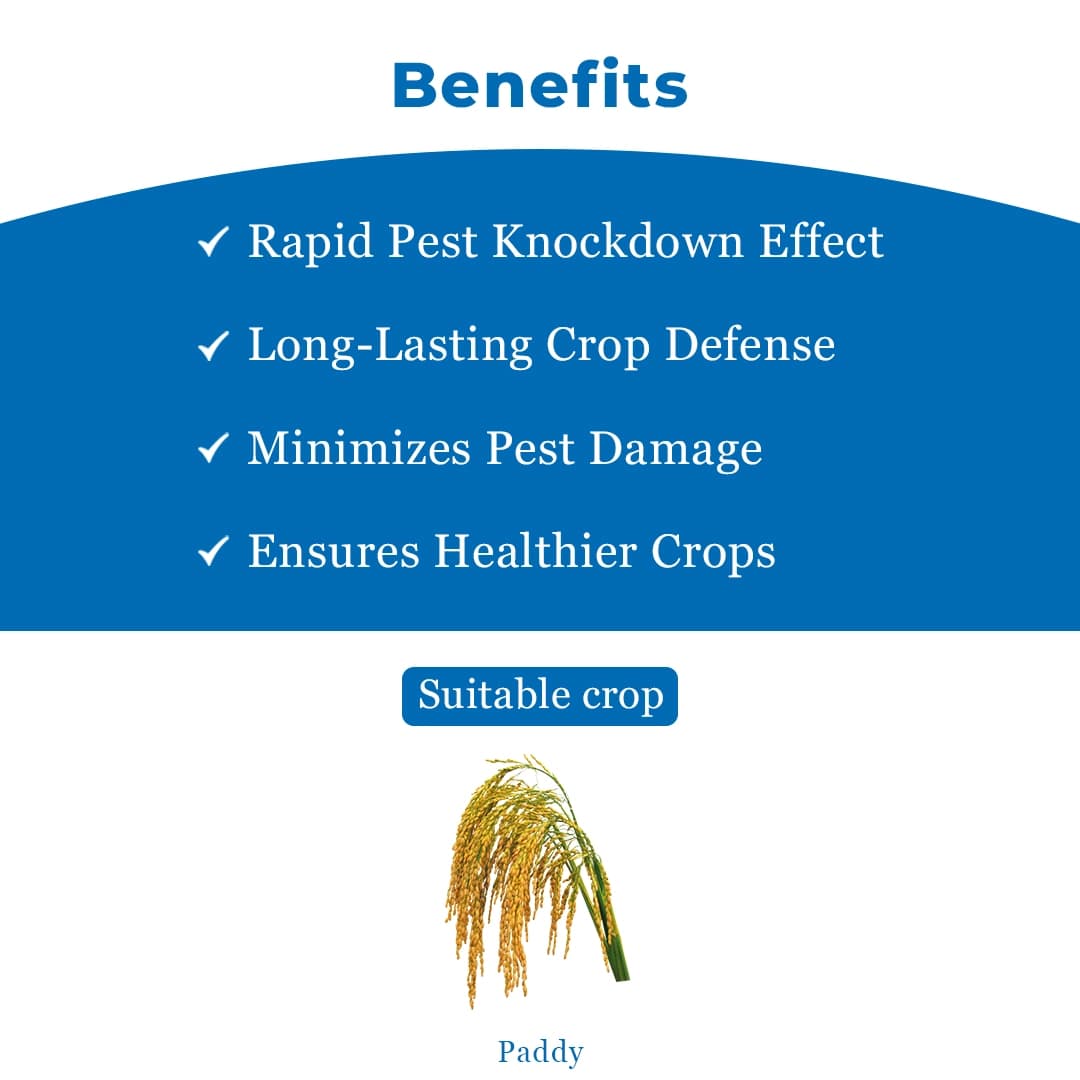 Benefits

✓ Rapid Pest Knockdown Effect

✓ Long-Lasting Crop Defense

✓ Minimizes Pest Damage

✓ Ensures Healthier Crops

Suitable crop

Paddy